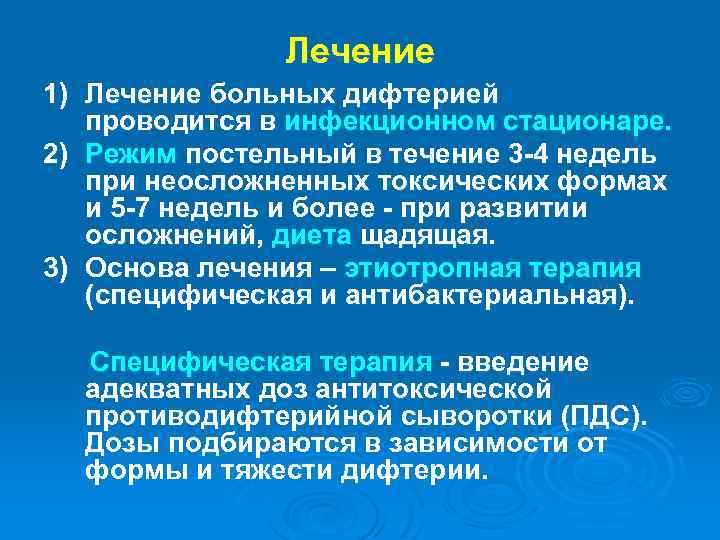 Лечение

1) Лечение больных дифтерией проводится в инфекционном стационаре.

2) Режим постельный в течение 3-4 недель при неосложненных токсических формах и 5-7 недель и более - при развитии осложнений, диета щадящая.

3) Основа лечения – этиотропная терапия (специфическая и антибактериальная).

Специфическая терапия - введение адекватных доз антитоксической противодифтерийной сыворотки (ПДС). Дозы подбираются в зависимости от формы и тяжести дифтерии.